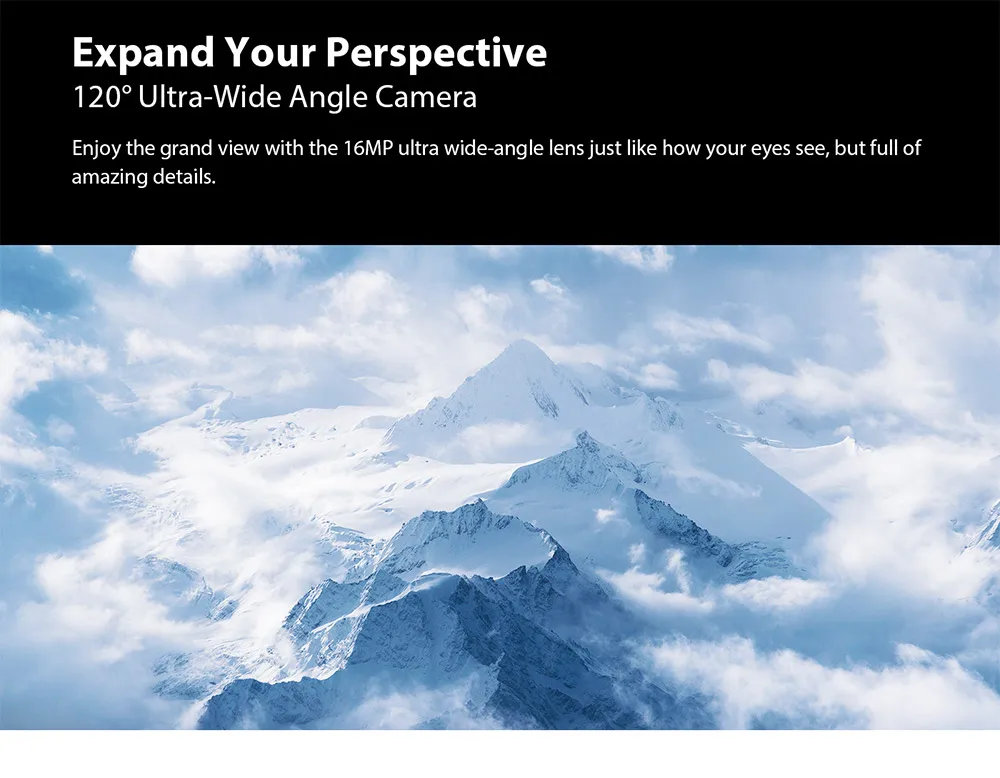 Expand Your Perspective
120° Ultra-Wide Angle Camera

Enjoy the grand view with the 16MP ultra wide-angle lens just like how your eyes see, but full of amazing details.